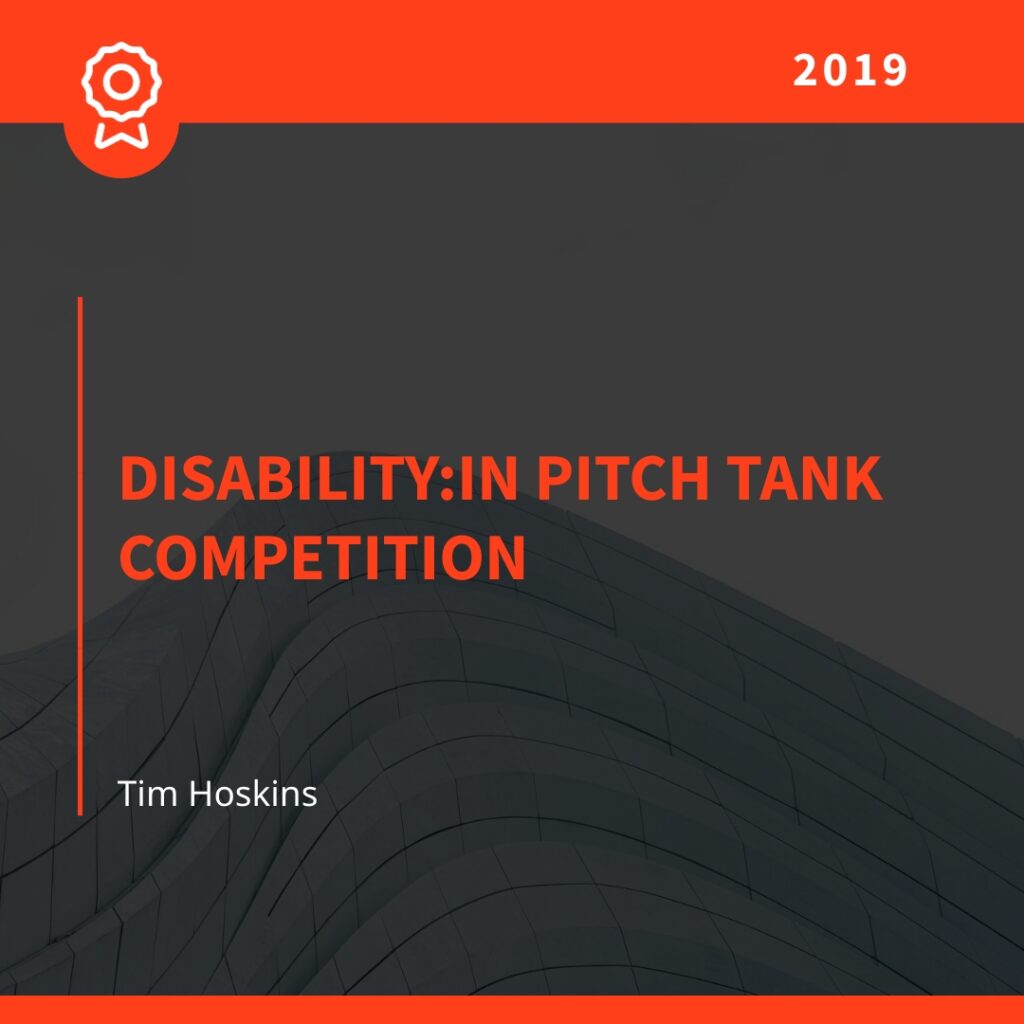 2019

DISABILITY:IN PITCH TANK COMPETITION

Tim Hoskins